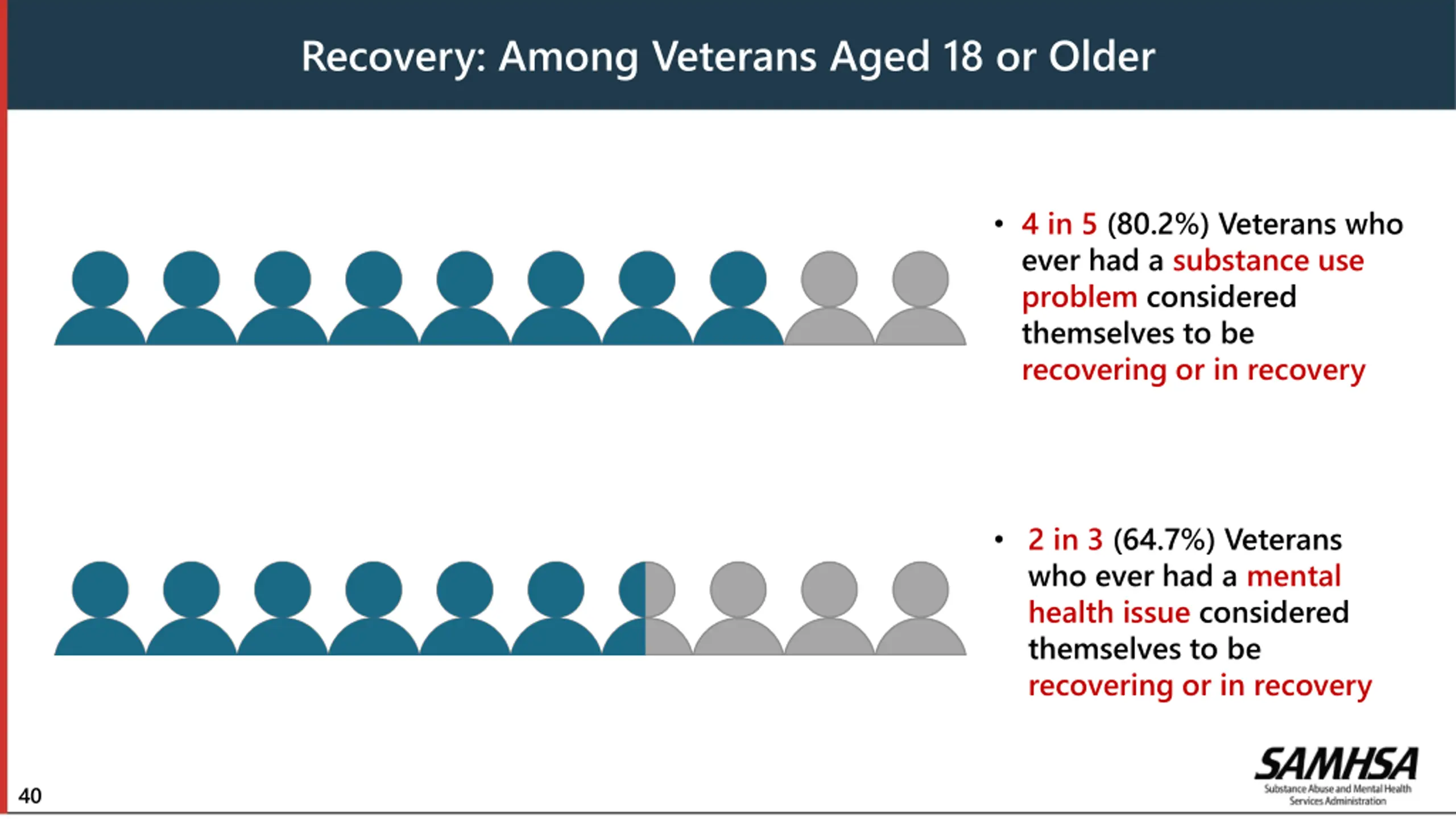 Recovery: Among Veterans Aged 18 or Older

• 4 in 5 (80.2%) Veterans who ever had a substance use problem considered themselves to be recovering or in recovery

• 2 in 3 (64.7%) Veterans who ever had a mental health issue considered themselves to be recovering or in recovery

40

SAMHSA
Substance Abuse and Mental Health Services Administration